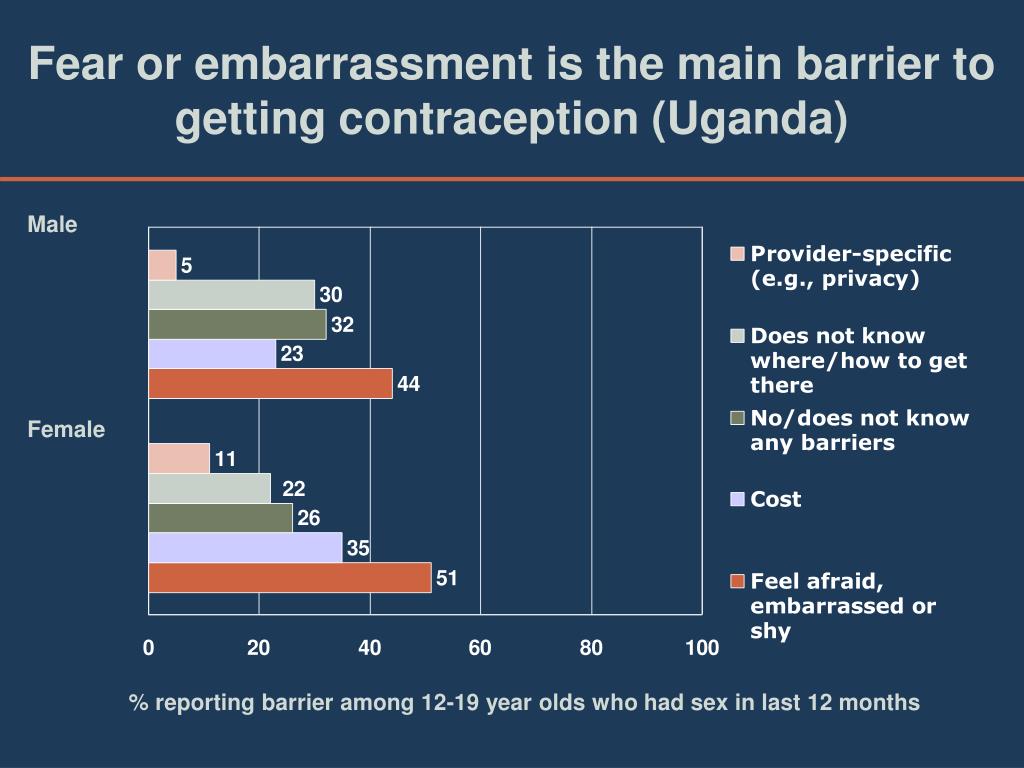 Fear or embarrassment is the main barrier to getting contraception (Uganda)

Male

5
30
32
23
44

Female

11
22
26
35
51

0 20 40 60 80 100

Provider-specific (e.g., privacy)

Does not know where/how to get there

No/does not know any barriers

Cost

Feel afraid, embarrassed or shy

% reporting barrier among 12-19 year olds who had sex in last 12 months